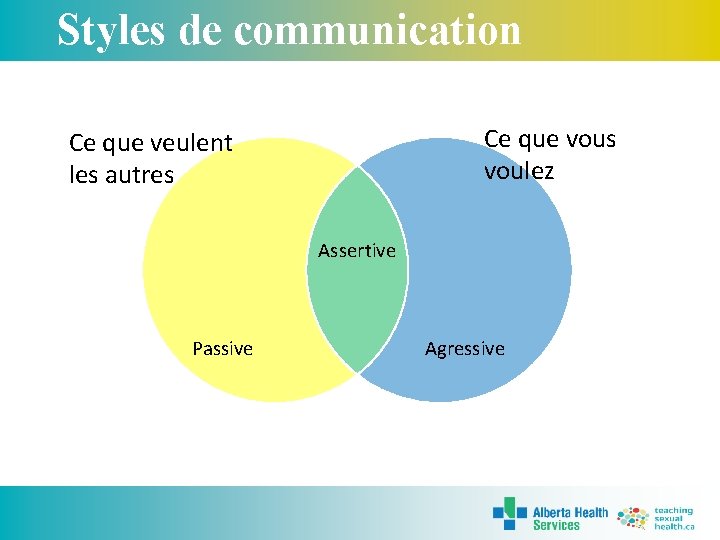 Styles de communication

Ce que veulent les autres

Ce que vous voulez

Assertive

Passive

Agressive

Alberta Health Services

teaching sexual health.ca